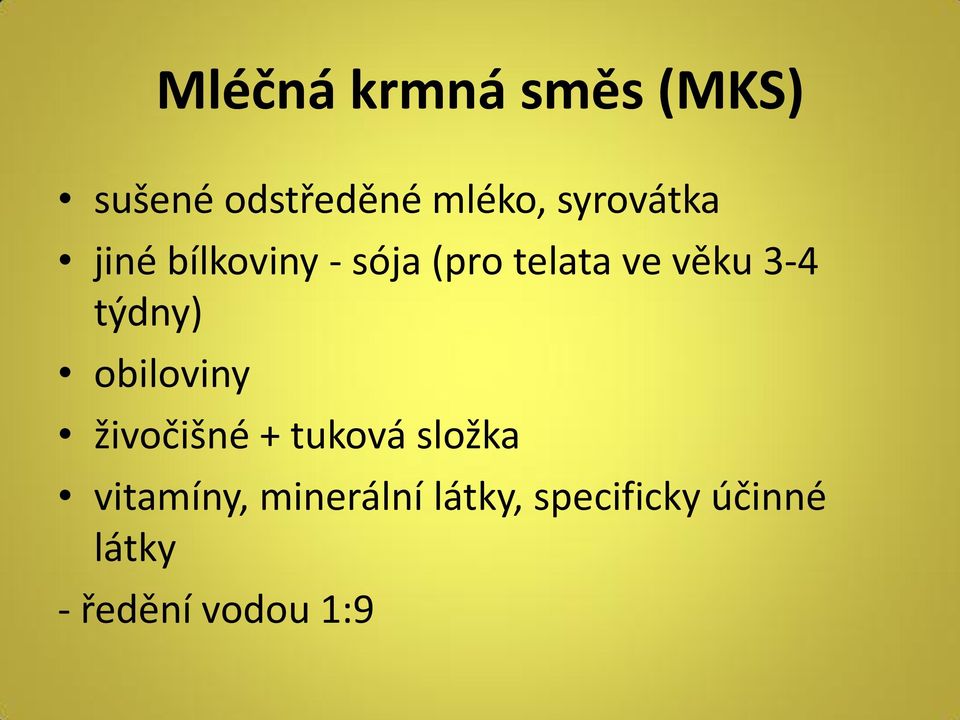 Mléčná krmná směs (MKS)

• sušené odstředěné mléko, syrovátka
• jiné bílkoviny - sója (pro telata ve věku 3-4 týdny)
• obiloviny
• živočišné + tuková složka
• vitamíny, minerální látky, specificky účinné látky

- ředění vodou 1:9